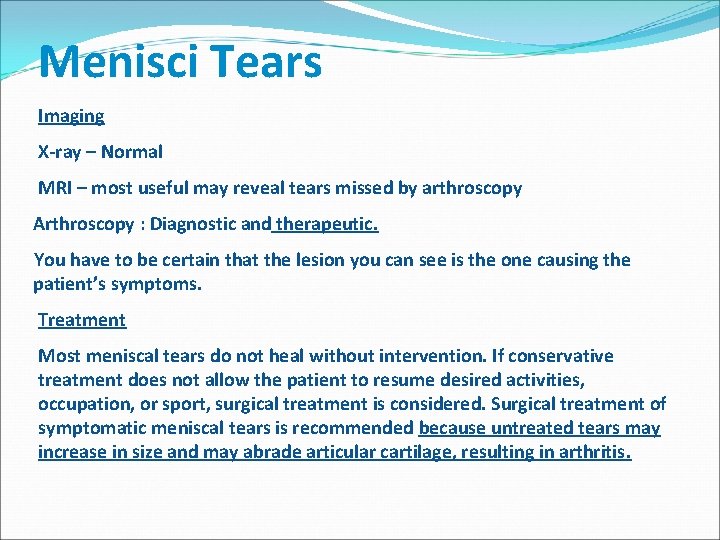 Menisci Tears

Imaging

X-ray – Normal

MRI – most useful may reveal tears missed by arthroscopy

Arthroscopy : Diagnostic and therapeutic.

You have to be certain that the lesion you can see is the one causing the patient's symptoms.

Treatment

Most meniscal tears do not heal without intervention. If conservative treatment does not allow the patient to resume desired activities, occupation, or sport, surgical treatment is considered. Surgical treatment of symptomatic meniscal tears is recommended because untreated tears may increase in size and may abrade articular cartilage, resulting in arthritis.